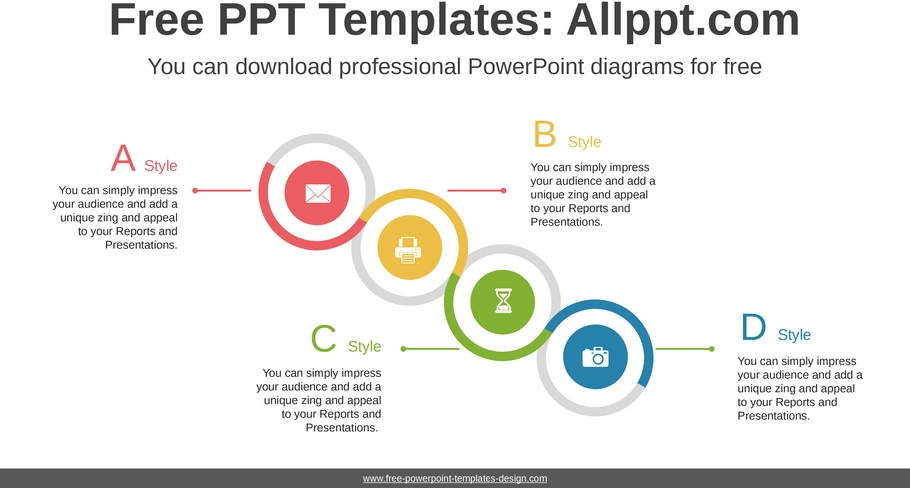 Free PPT Templates: Allppt.com

You can download professional PowerPoint diagrams for free

A Style

You can simply impress your audience and add a unique zing and appeal to your Reports and Presentations.

B Style

You can simply impress your audience and add a unique zing and appeal to your Reports and Presentations.

C Style

You can simply impress your audience and add a unique zing and appeal to your Reports and Presentations.

D Style

You can simply impress your audience and add a unique zing and appeal to your Reports and Presentations.

www.free-powerpoint-templates-design.com